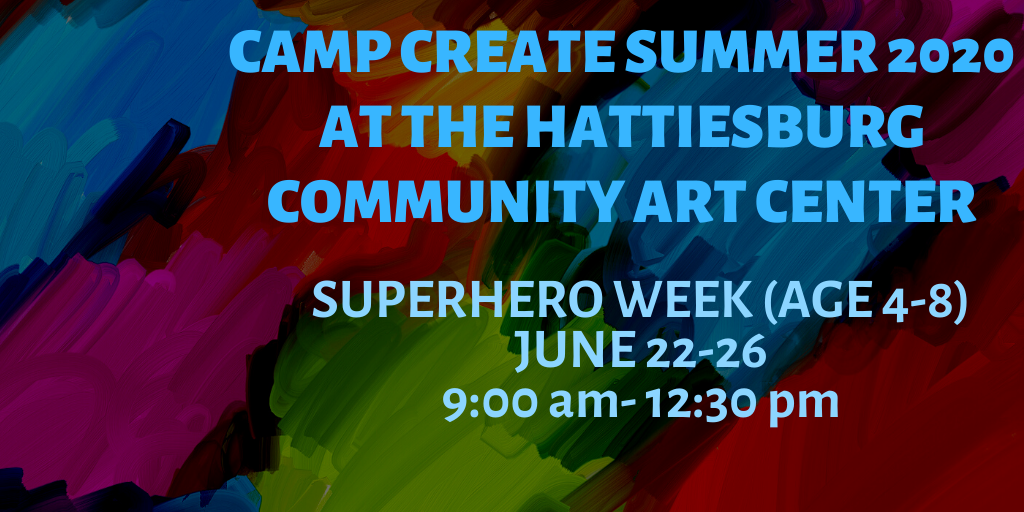 CAMP CREATE SUMMER 2020 AT THE HATTIESBURG COMMUNITY ART CENTER

SUPERHERO WEEK (AGE 4-8)
JUNE 22-26
9:00 am- 12:30 pm